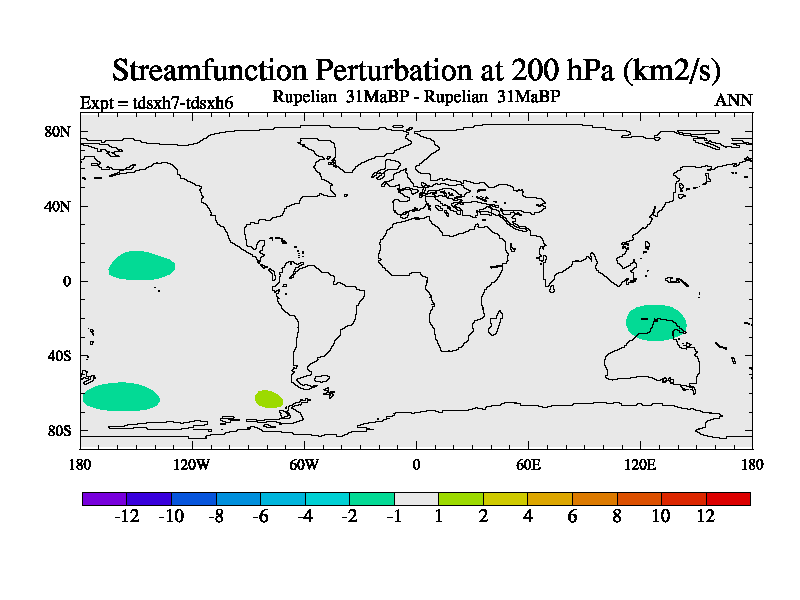 Streamfunction Perturbation at 200 hPa (km2/s)

Expt = tdsxh7-tdsxh6

Rupelian 31MaBP - Rupelian 31MaBP

ANN

80N

40N

0

40S

80S

180

120W

60W

0

60E

120E

180

-12 -10 -8 -6 -4 -2 -1 1 2 4 6 8 10 12